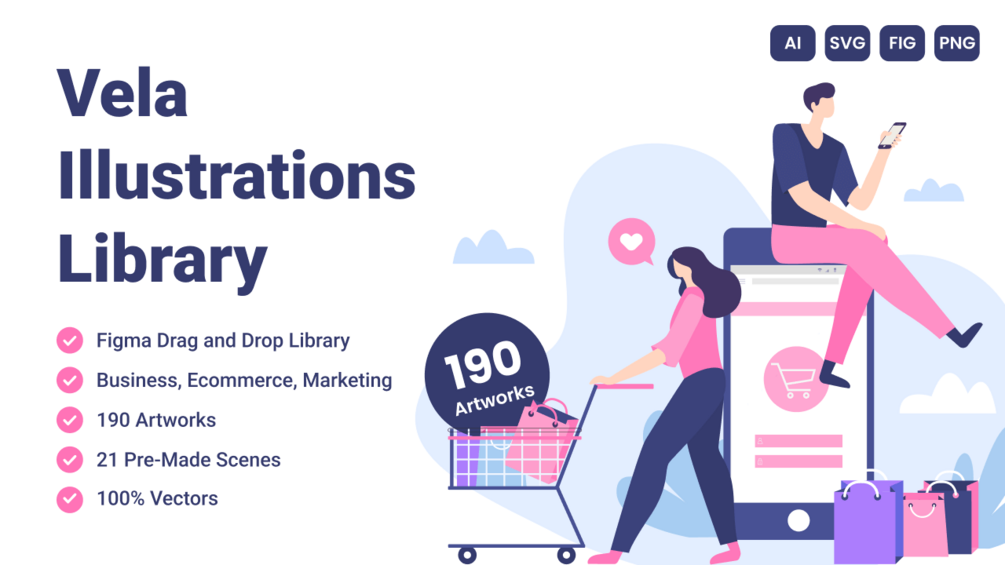 AI SVG FIG PNG

Vela Illustrations Library

Figma Drag and Drop Library
Business, Ecommerce, Marketing
190 Artworks
21 Pre-Made Scenes
100% Vectors

190 Artworks